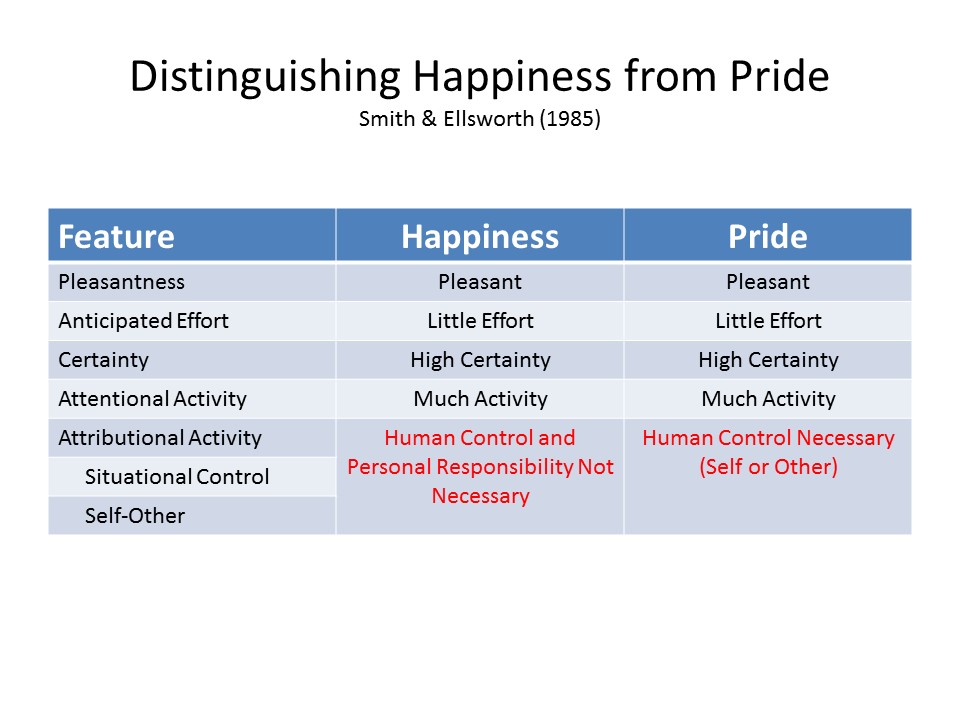 Distinguishing Happiness from Pride
Smith & Ellsworth (1985)

| Feature | Happiness | Pride |
|---|---|---|
| Pleasantness | Pleasant | Pleasant |
| Anticipated Effort | Little Effort | Little Effort |
| Certainty | High Certainty | High Certainty |
| Attentional Activity | Much Activity | Much Activity |
| Attributional Activity | Human Control and Personal Responsibility Not Necessary | Human Control Necessary (Self or Other) |
| Situational Control | | |
| Self-Other | | |